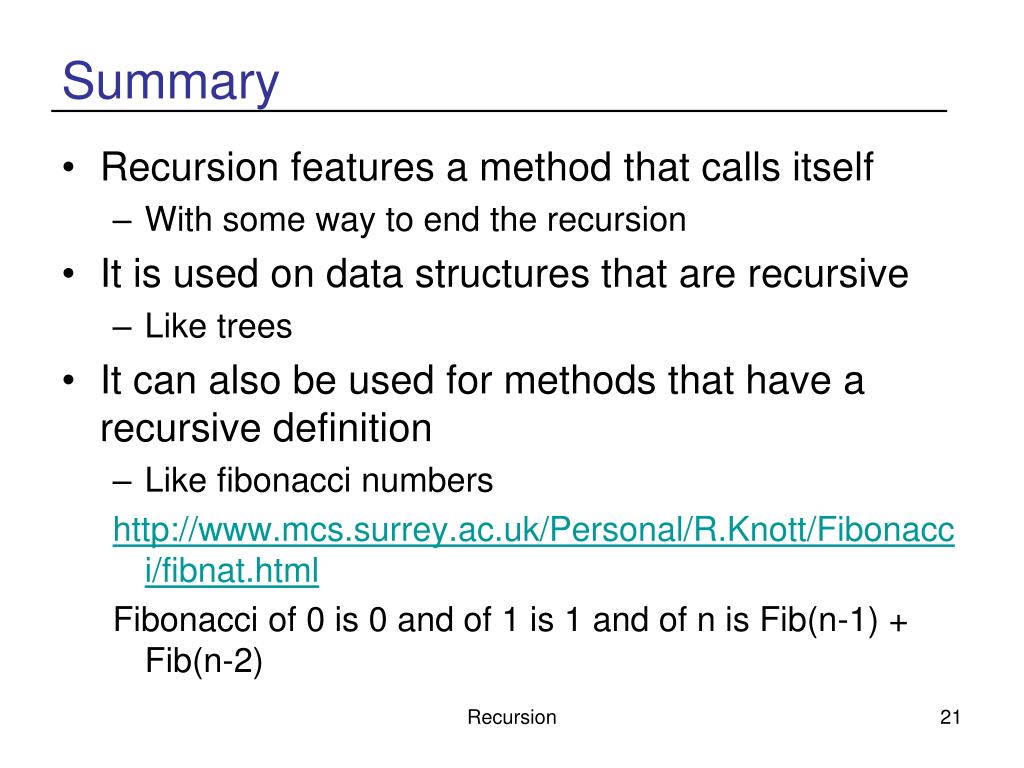 Summary

• Recursion features a method that calls itself
  – With some way to end the recursion
• It is used on data structures that are recursive
  – Like trees
• It can also be used for methods that have a recursive definition
  – Like fibonacci numbers

http://www.mcs.surrey.ac.uk/Personal/R.Knott/Fibonacci/fibnat.html

Fibonacci of 0 is 0 and of 1 is 1 and of n is Fib(n-1) + Fib(n-2)

Recursion

21